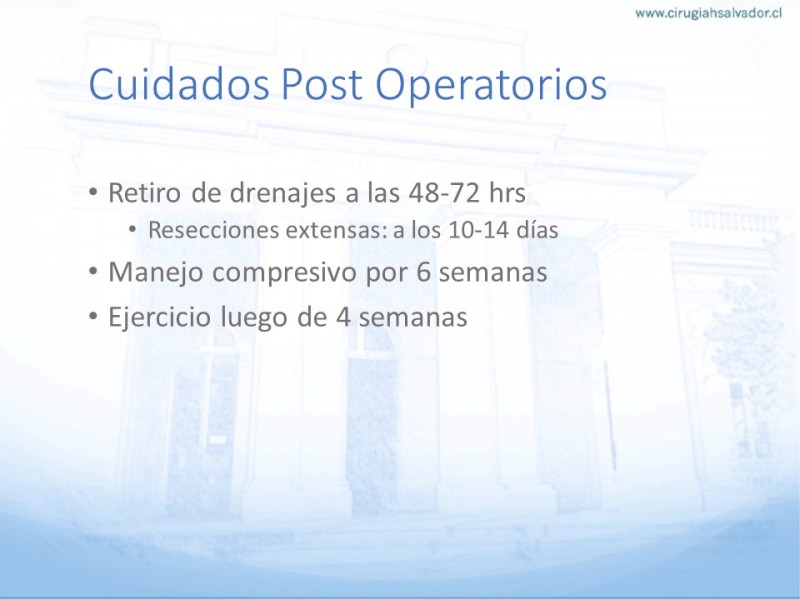 www.cirugiahsalvador.cl

Cuidados Post Operatorios

• Retiro de drenajes a las 48-72 hrs
  • Resecciones extensas: a los 10-14 días
• Manejo compresivo por 6 semanas
• Ejercicio luego de 4 semanas